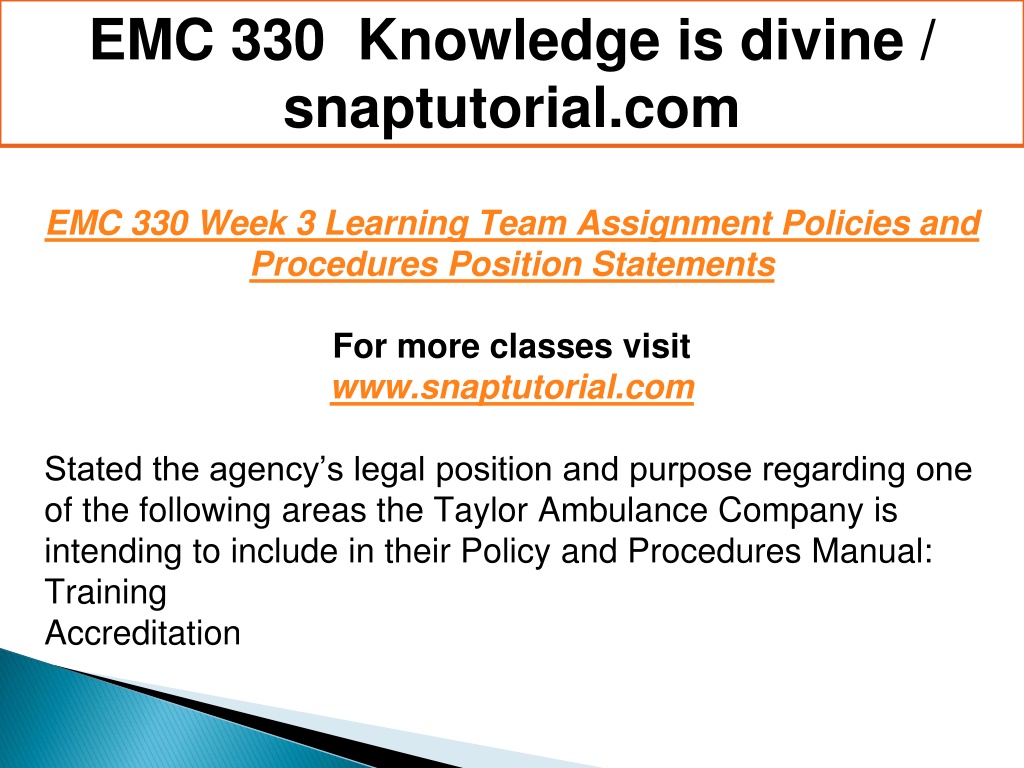 EMC 330 Knowledge is divine / snaptutorial.com

EMC 330 Week 3 Learning Team Assignment Policies and Procedures Position Statements

For more classes visit
www.snaptutorial.com

Stated the agency’s legal position and purpose regarding one of the following areas the Taylor Ambulance Company is intending to include in their Policy and Procedures Manual:
Training
Accreditation